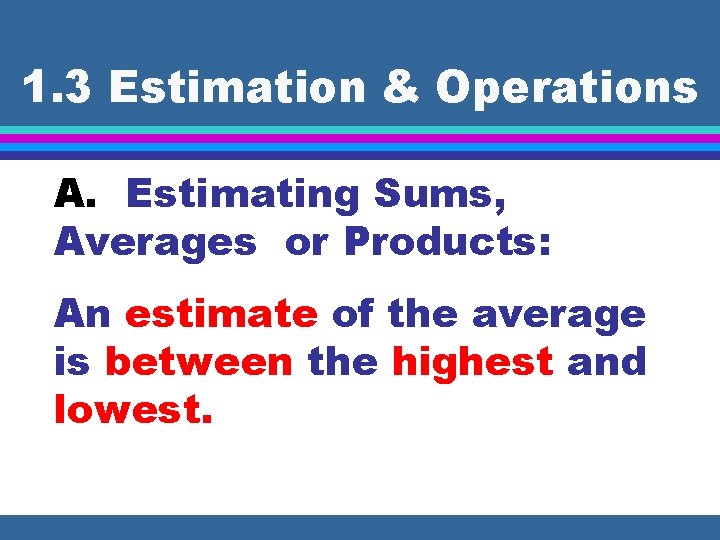 1.3 Estimation & Operations

A. Estimating Sums, Averages or Products:

An estimate of the average is between the highest and lowest.